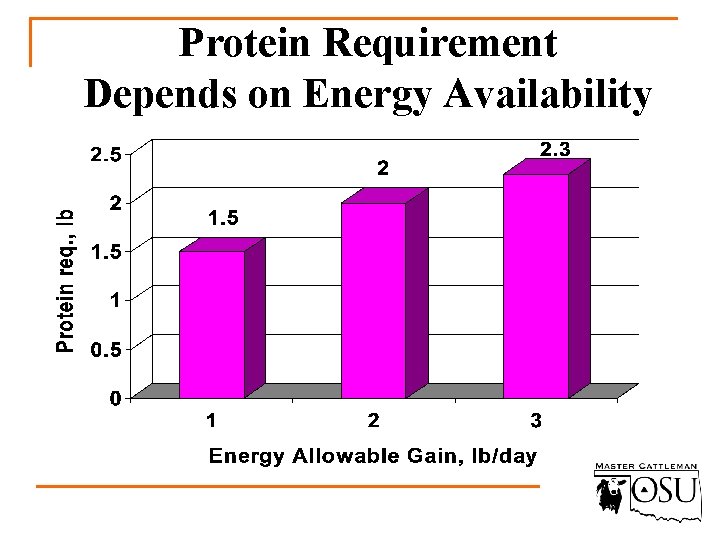 Protein Requirement Depends on Energy Availability

Protein req., lb

2.5
2
1.5
1
0.5
0

1.5
2
2.3

1
2
3

Energy Allowable Gain, lb/day

MASTER CATTLEMAN
OSU